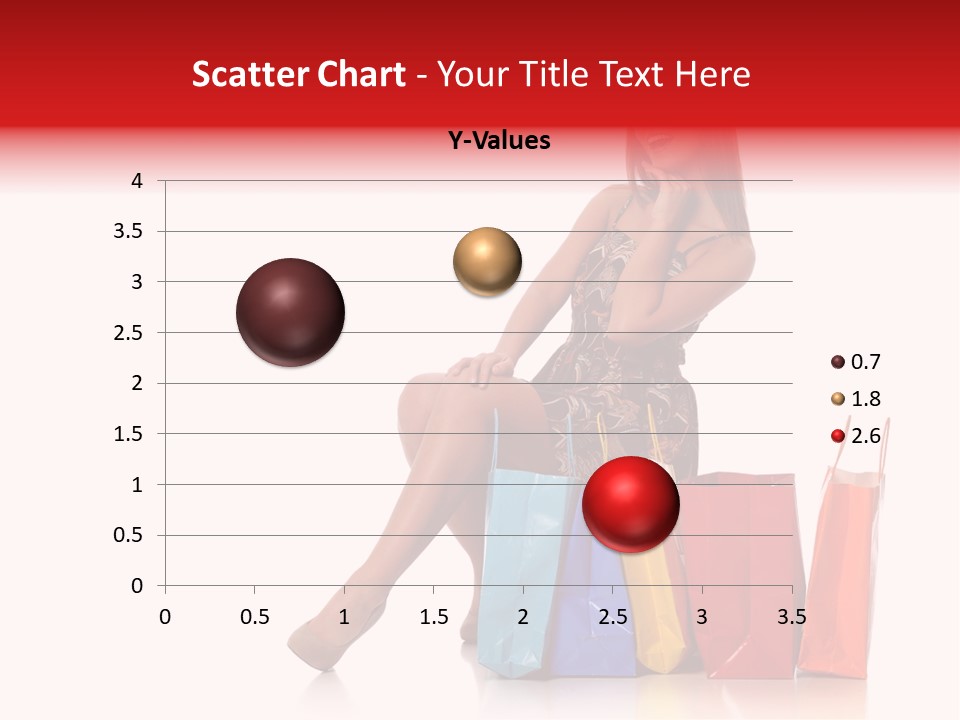 Scatter Chart - Your Title Text Here

Y-Values

4
3.5
3
2.5
2
1.5
1
0.5
0

0 0.5 1 1.5 2 2.5 3 3.5

0.7
1.8
2.6